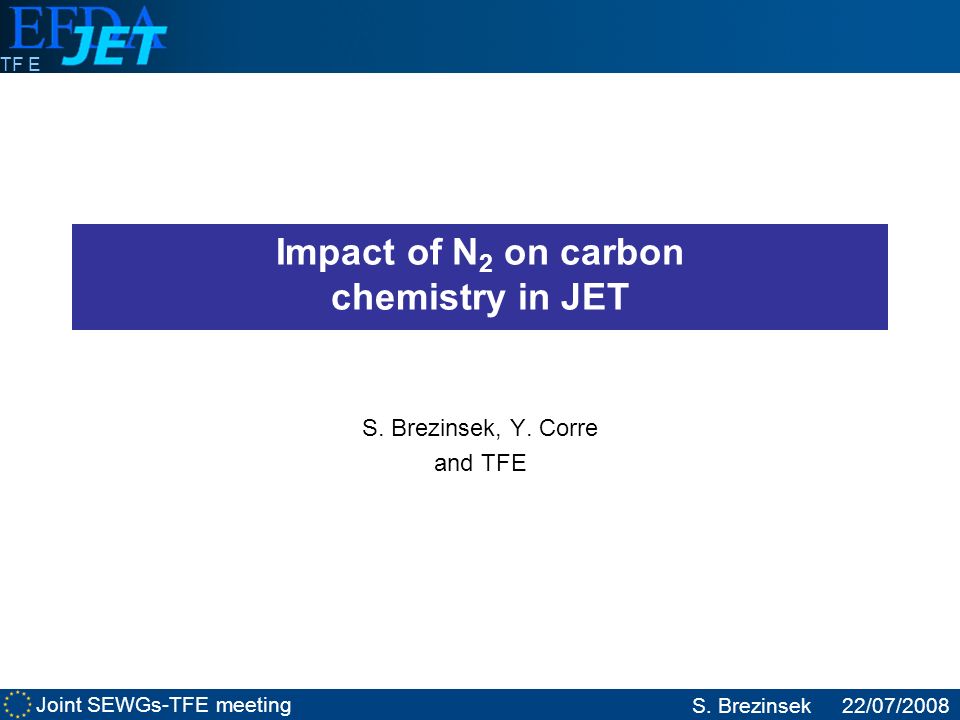 EFDA JET
TFE

Impact of $N_2$ on carbon chemistry in JET

S. Brezinsek, Y. Corre
and TFE

Joint SEWGs-TFE meeting
S. Brezinsek 22/07/2008